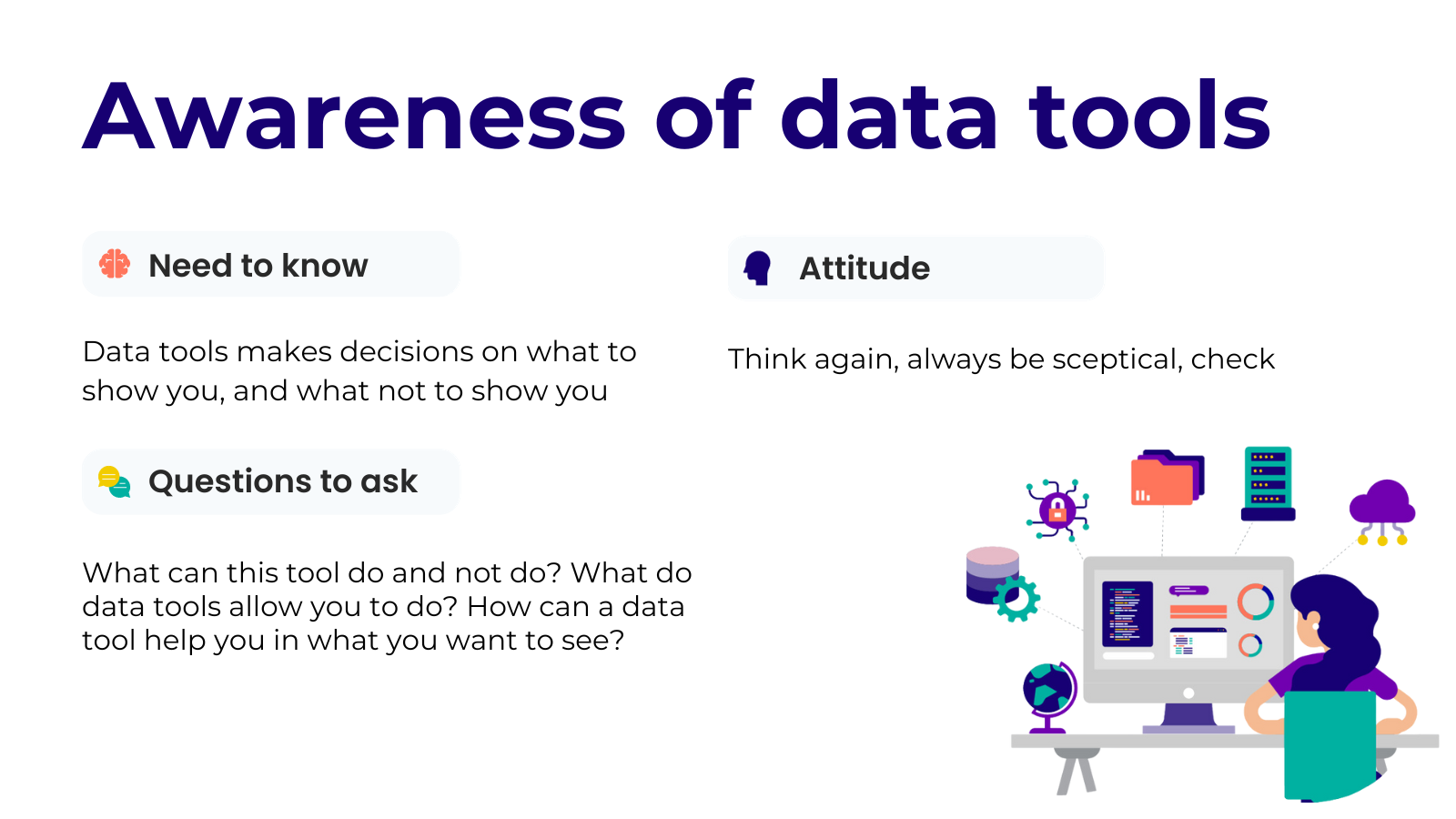 Awareness of data tools

Need to know

Data tools makes decisions on what to show you, and what not to show you

Questions to ask

What can this tool do and not do? What do data tools allow you to do? How can a data tool help you in what you want to see?

Attitude

Think again, always be sceptical, check